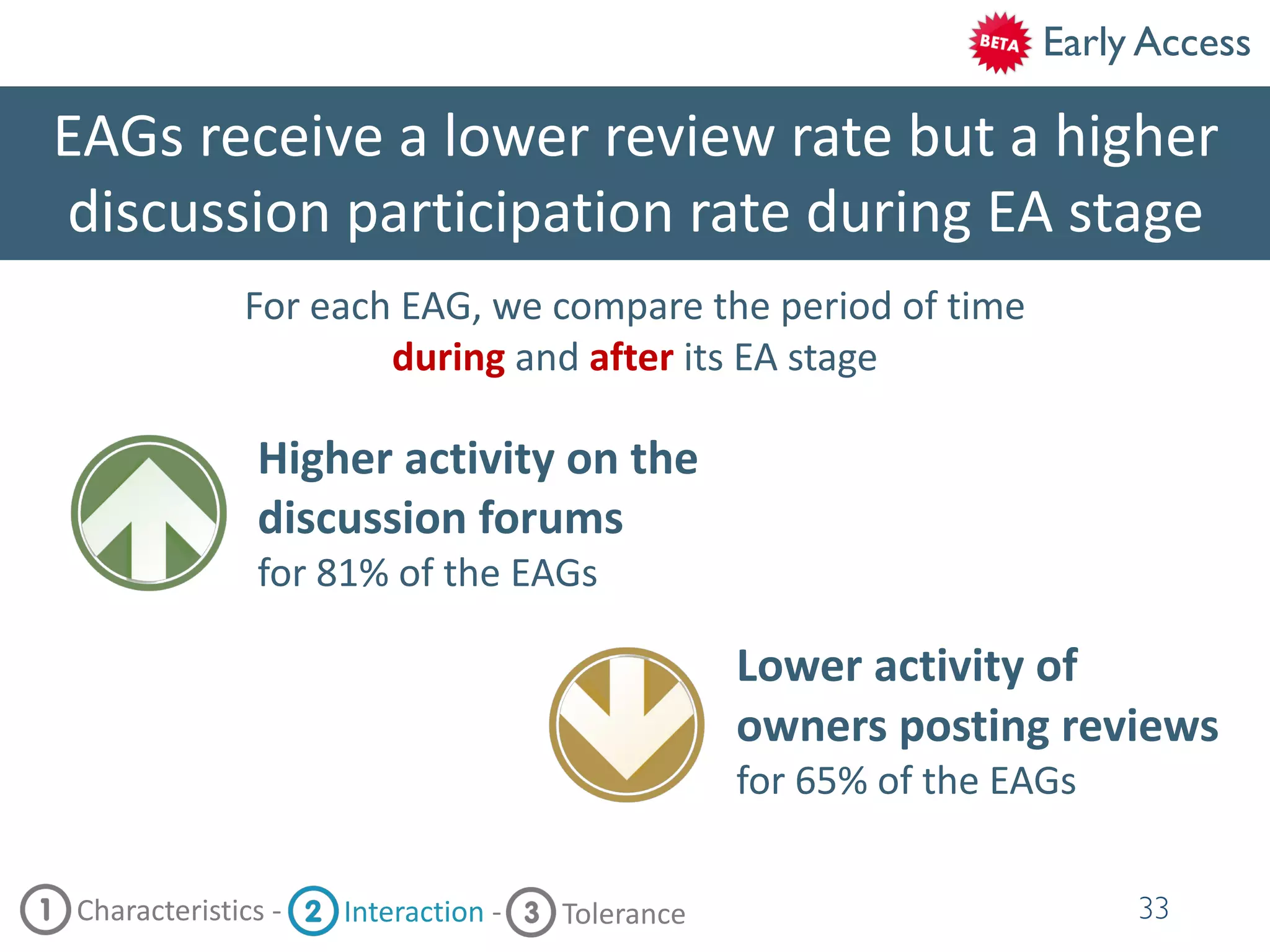 BETA Early Access

EAGs receive a lower review rate but a higher discussion participation rate during EA stage

For each EAG, we compare the period of time during and after its EA stage

Higher activity on the discussion forums
for 81% of the EAGs

Lower activity of owners posting reviews
for 65% of the EAGs

1 Characteristics - 2 Interaction - 3 Tolerance

33